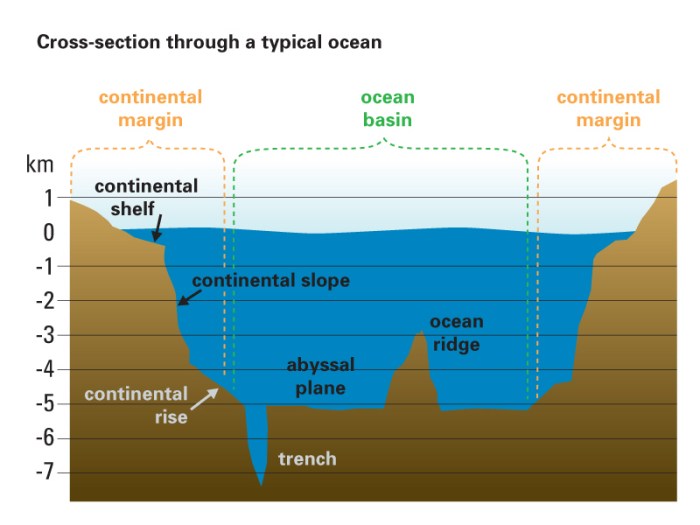 Cross-section through a typical ocean

continental margin

ocean basin

continental margin

km
1
0
-1
-2
-3
-4
-5
-6
-7

continental shelf

continental slope

ocean ridge

abyssal plane

continental rise

trench